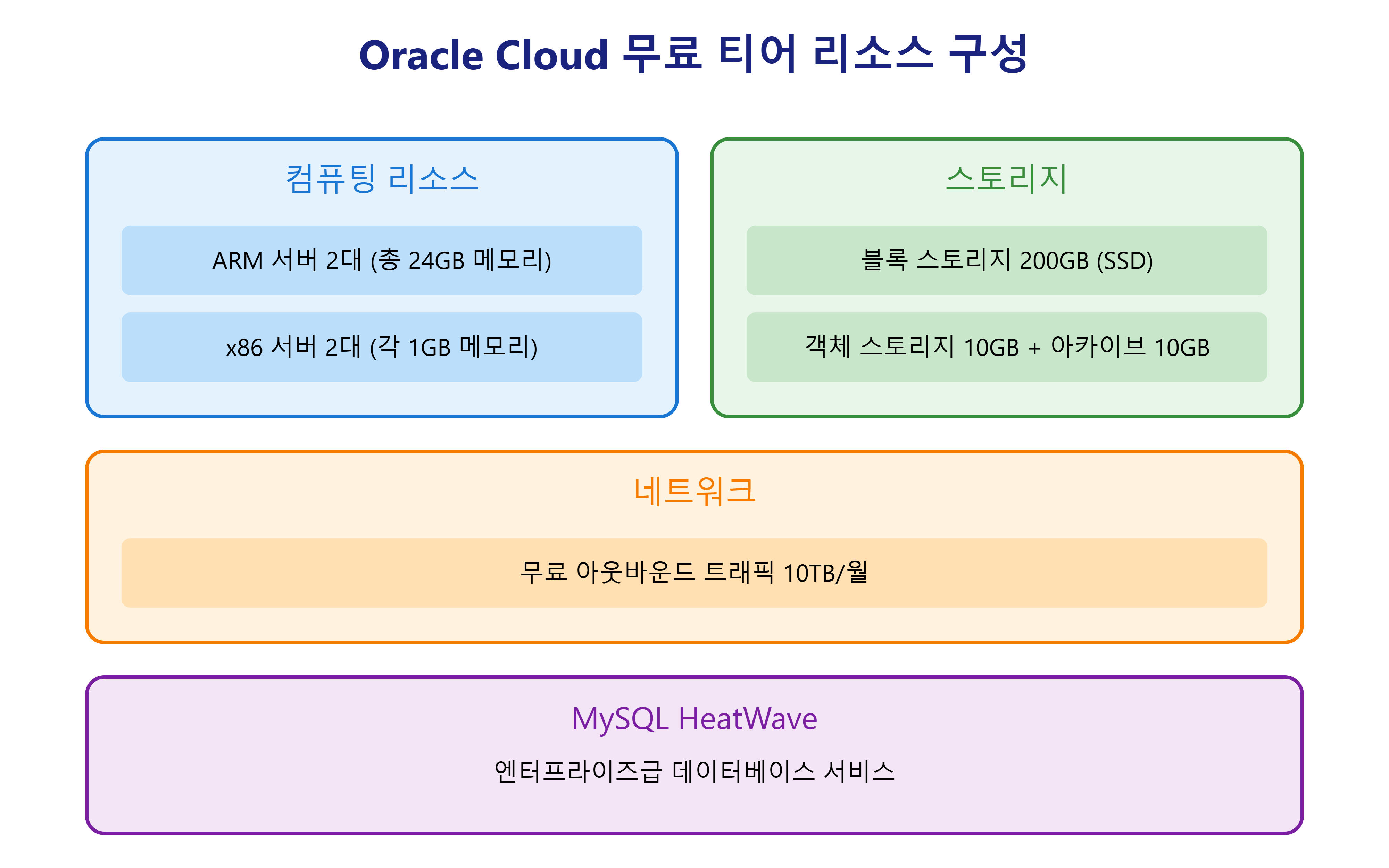 Oracle Cloud 무료 티어 리소스 구성

컴퓨팅 리소스

ARM 서버 2대 (총 24GB 메모리)

x86 서버 2대 (각 1GB 메모리)

스토리지

블록 스토리지 200GB (SSD)

객체 스토리지 10GB + 아카이브 10GB

네트워크

무료 아웃바운드 트래픽 10TB/월

MySQL HeatWave

엔터프라이즈급 데이터베이스 서비스